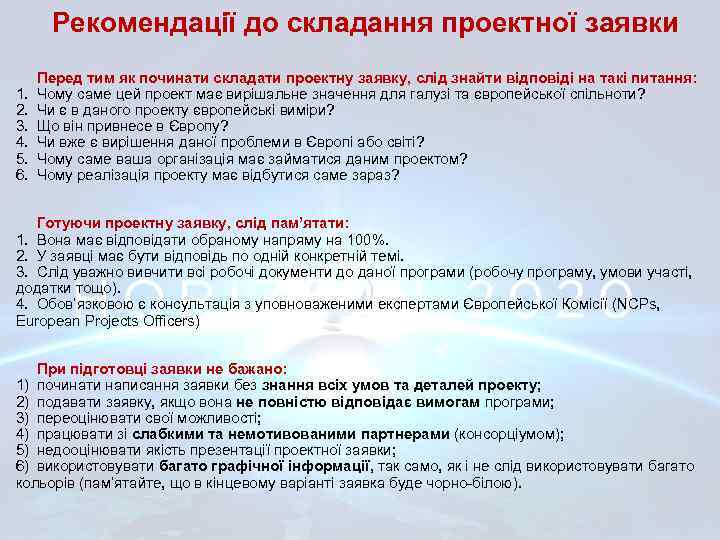 Рекомендації до складання проектної заявки

Перед тим як починати складати проектну заявку, слід знайти відповіді на такі питання:
1. Чому саме цей проект має вирішальне значення для галузі та європейської спільноти?
2. Чи є в даного проекту європейські виміри?
3. Що він привнесе в Європу?
4. Чи вже є вирішення даної проблеми в Європі або світі?
5. Чому саме ваша організація має займатися даним проектом?
6. Чому реалізація проекту має відбутися саме зараз?

Готуючи проектну заявку, слід пам'ятати:
1. Вона має відповідати обраному напряму на 100%.
2. У заявці має бути відповідь по одній конкретній темі.
3. Слід уважно вивчити всі робочі документи до даної програми (робочу програму, умови участі, додатки тощо).
4. Обов'язковою є консультація з уповноваженими експертами Європейської Комісії (NCPs, European Projects Officers)

HORIZON 2020

При підготовці заявки не бажано:
1) починати написання заявки без знання всіх умов та деталей проекту;
2) подавати заявку, якщо вона не повністю відповідає вимогам програми;
3) переоцінювати свої можливості;
4) працювати зі слабкими та немотивованими партнерами (консорціумом);
5) недооцінювати якість презентації проектної заявки;
6) використовувати багато графічної інформації, так само, як і не слід використовувати багато кольорів (пам'ятайте, що в кінцевому варіанті заявка буде чорно-білою).